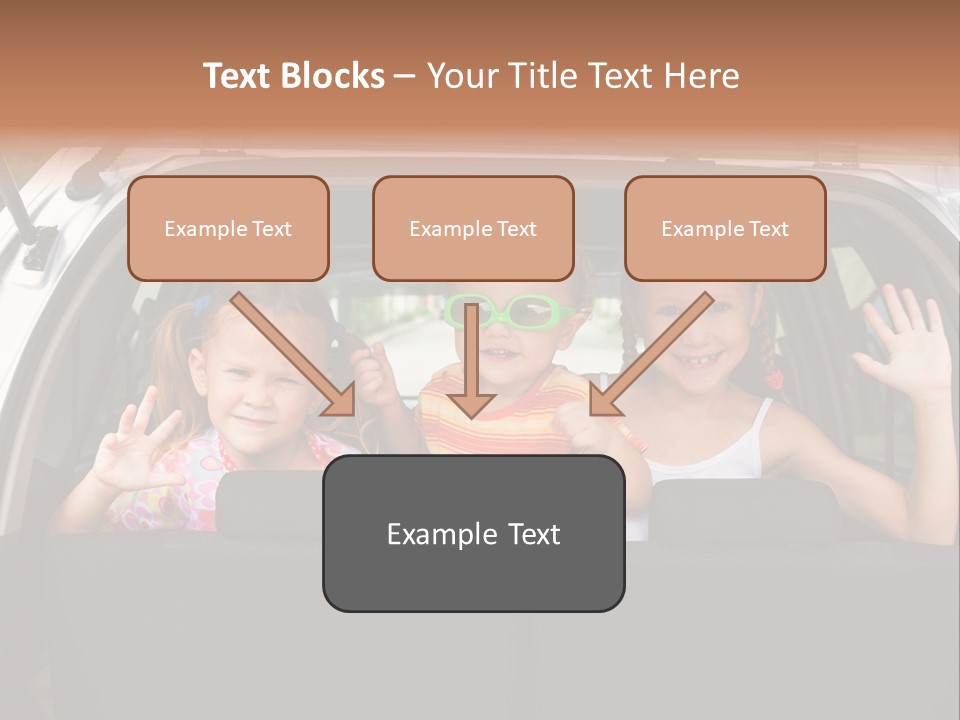 Text Blocks – Your Title Text Here

Example Text

Example Text

Example Text

Example Text